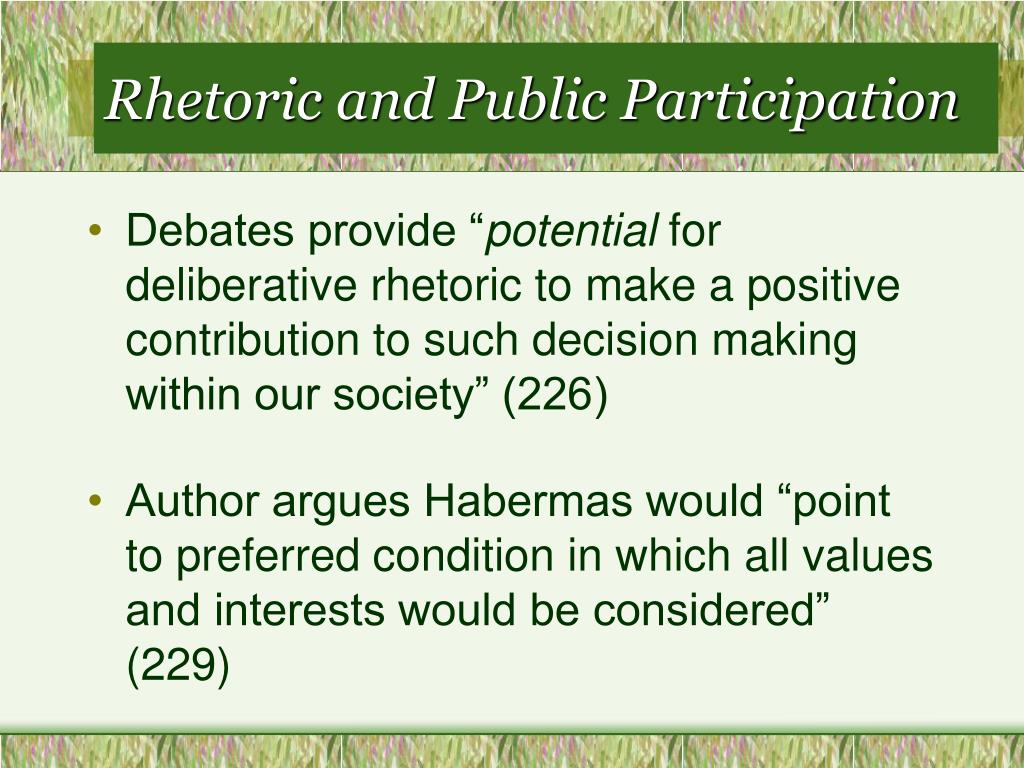 Rhetoric and Public Participation

• Debates provide “potential for deliberative rhetoric to make a positive contribution to such decision making within our society” (226)

• Author argues Habermas would “point to preferred condition in which all values and interests would be considered” (229)